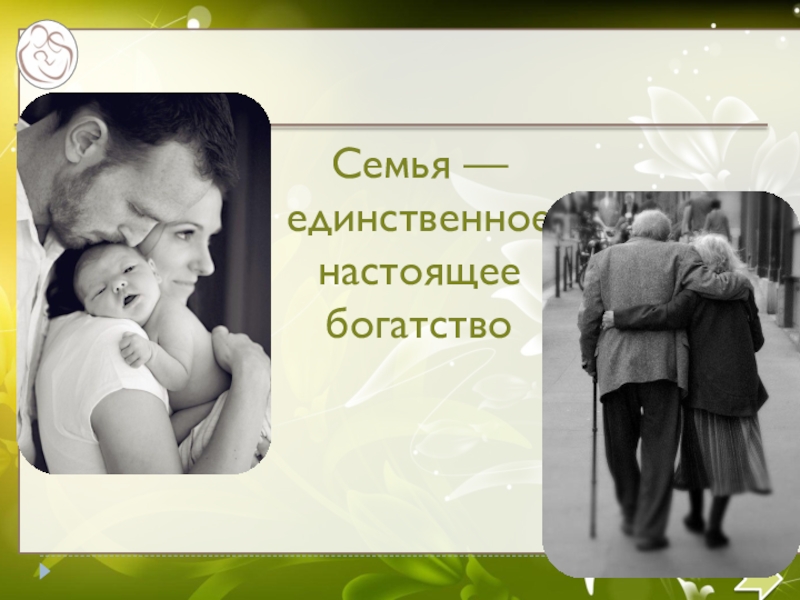 Семья — единственное настоящее богатство